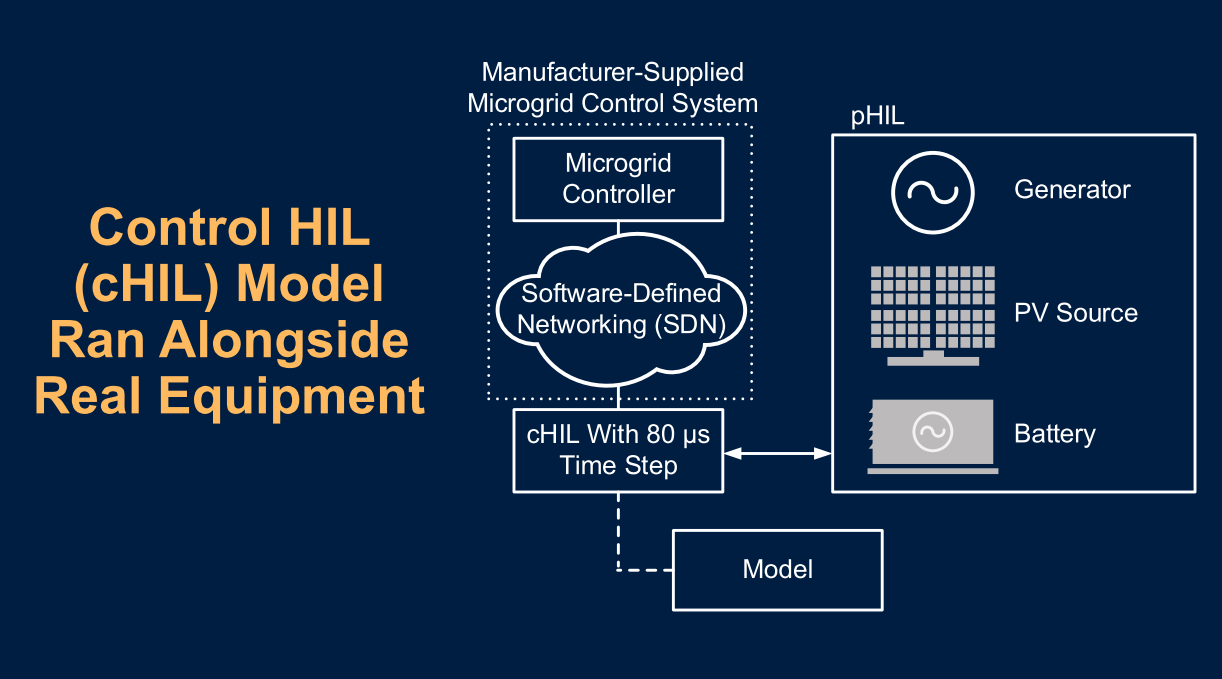 Control HIL (cHIL) Model Ran Alongside Real Equipment

Manufacturer-Supplied Microgrid Control System

Microgrid Controller

Software-Defined Networking (SDN)

cHIL With 80 μs Time Step

Model

pHIL

Generator

PV Source

Battery